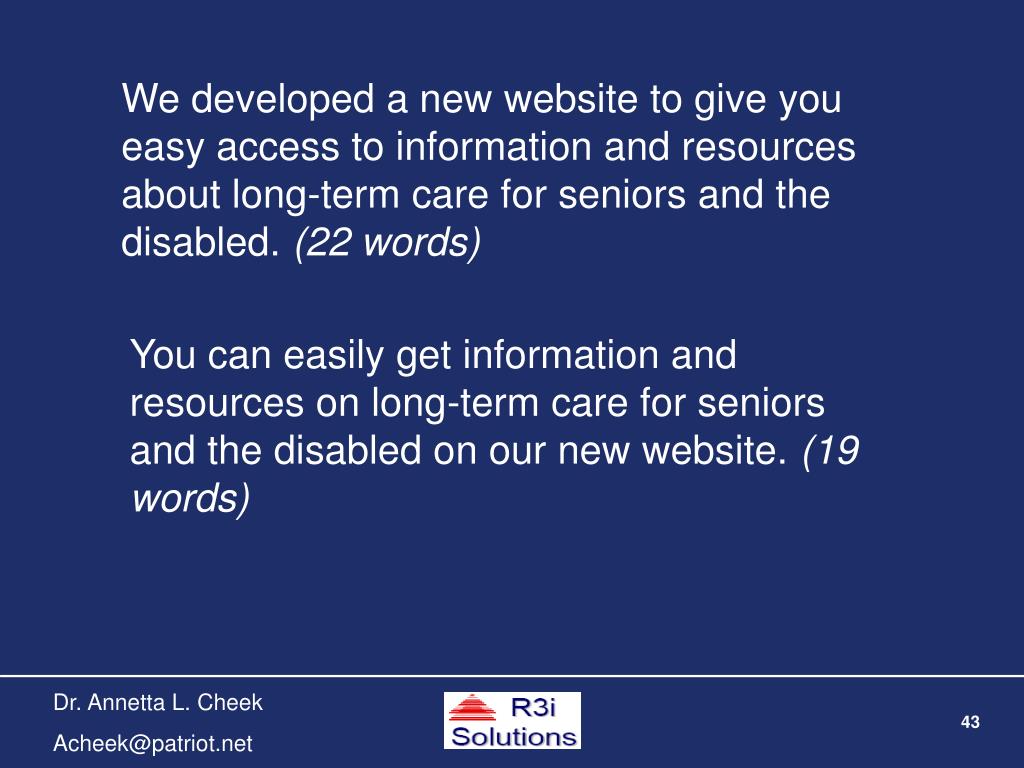 We developed a new website to give you easy access to information and resources about long-term care for seniors and the disabled. (22 words)

You can easily get information and resources on long-term care for seniors and the disabled on our new website. (19 words)

Dr. Annetta L. Cheek

Acheek@patriot.net

R3i Solutions

43